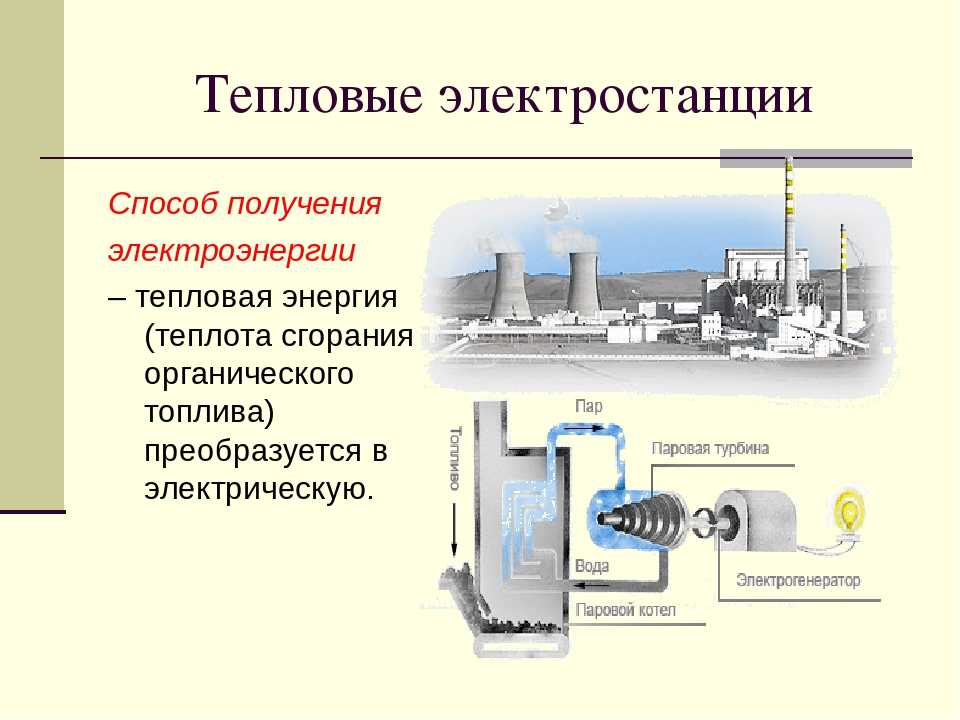 Тепловые электростанции

Способ получения электроэнергии

– тепловая энергия (теплота сгорания органического топлива) преобразуется в электрическую.

Топливо

Пар

Паровая турбина

Вода

Электрогенератор

Паровой котел